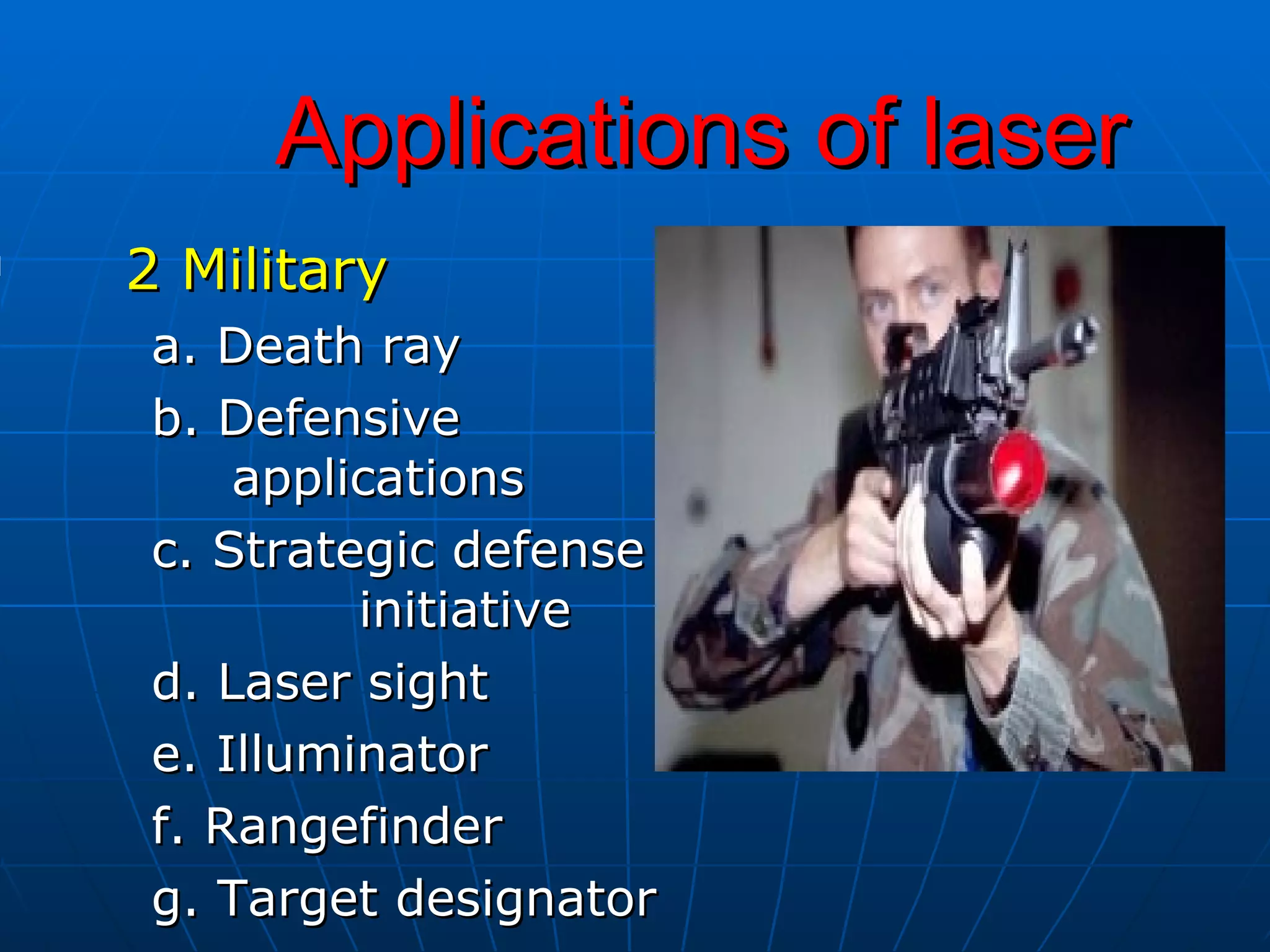 Applications of laser

2 Military

a. Death ray

b. Defensive applications

c. Strategic defense initiative

d. Laser sight

e. Illuminator

f. Rangefinder

g. Target designator